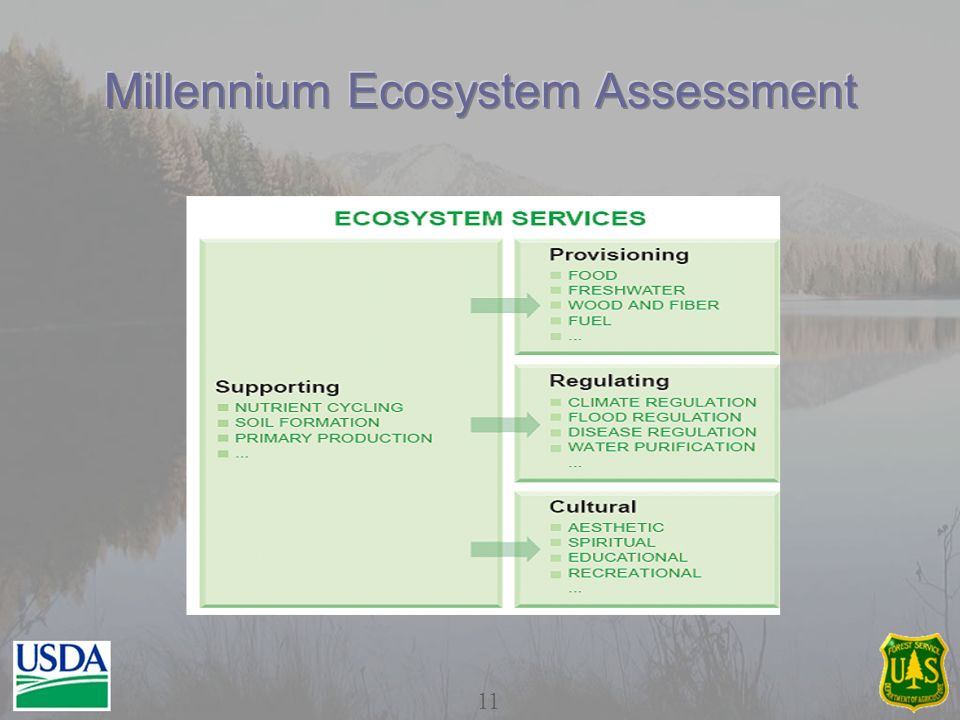 Millennium Ecosystem Assessment

ECOSYSTEM SERVICES

Supporting
NUTRIENT CYCLING
SOIL FORMATION
PRIMARY PRODUCTION
...

Provisioning
FOOD
FRESHWATER
WOOD AND FIBER
FUEL
...

Regulating
CLIMATE REGULATION
FLOOD REGULATION
DISEASE REGULATION
WATER PURIFICATION
...

Cultural
AESTHETIC
SPIRITUAL
EDUCATIONAL
RECREATIONAL
...

USDA

FOREST SERVICE
U S
DEPARTMENT OF AGRICULTURE

11